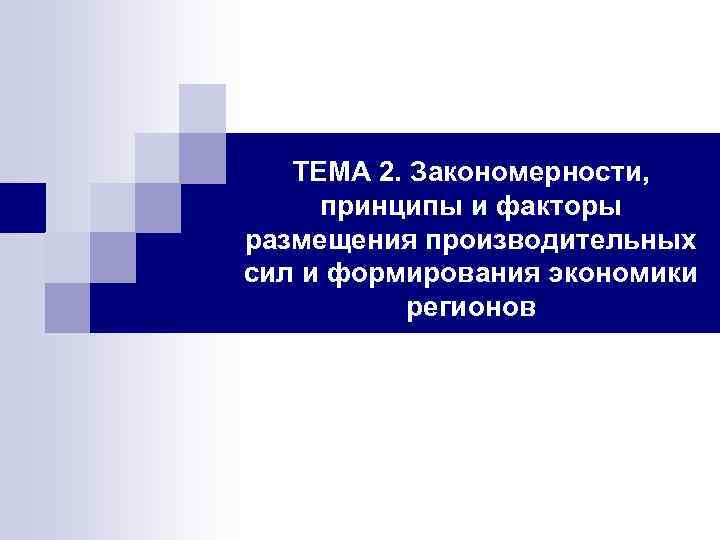 ТЕМА 2. Закономерности, принципы и факторы размещения производительных сил и формирования экономики регионов